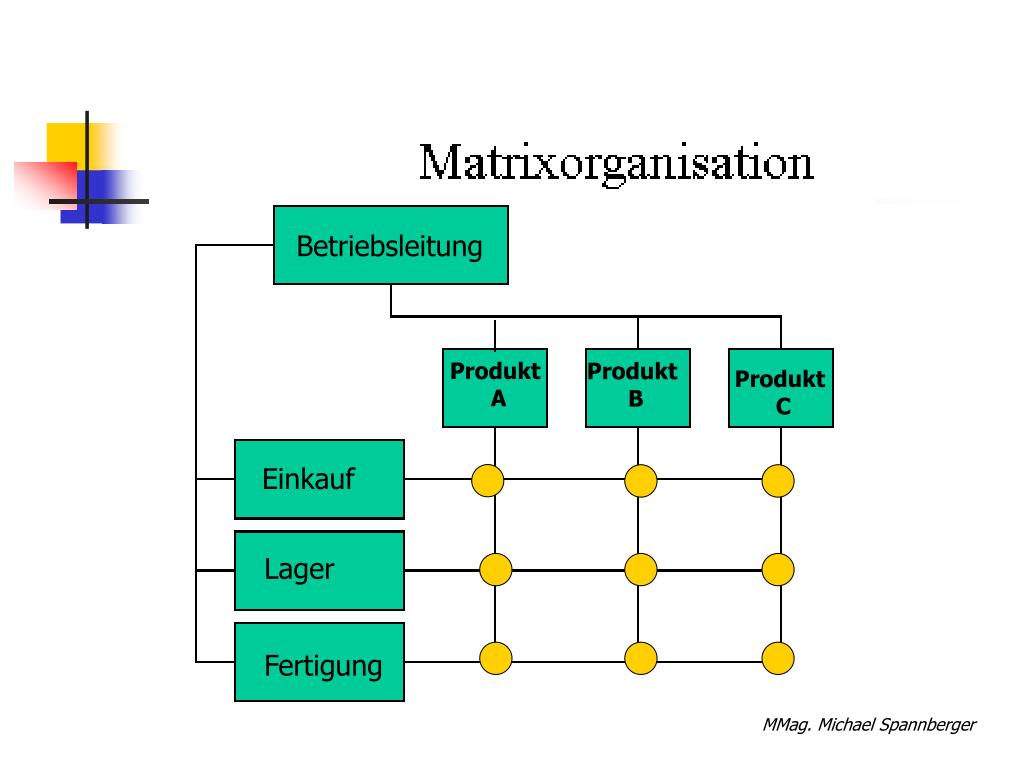 Matrixorganisation

Betriebsleitung

Produkt A

Produkt B

Produkt C

Einkauf

Lager

Fertigung

MMag. Michael Spannberger